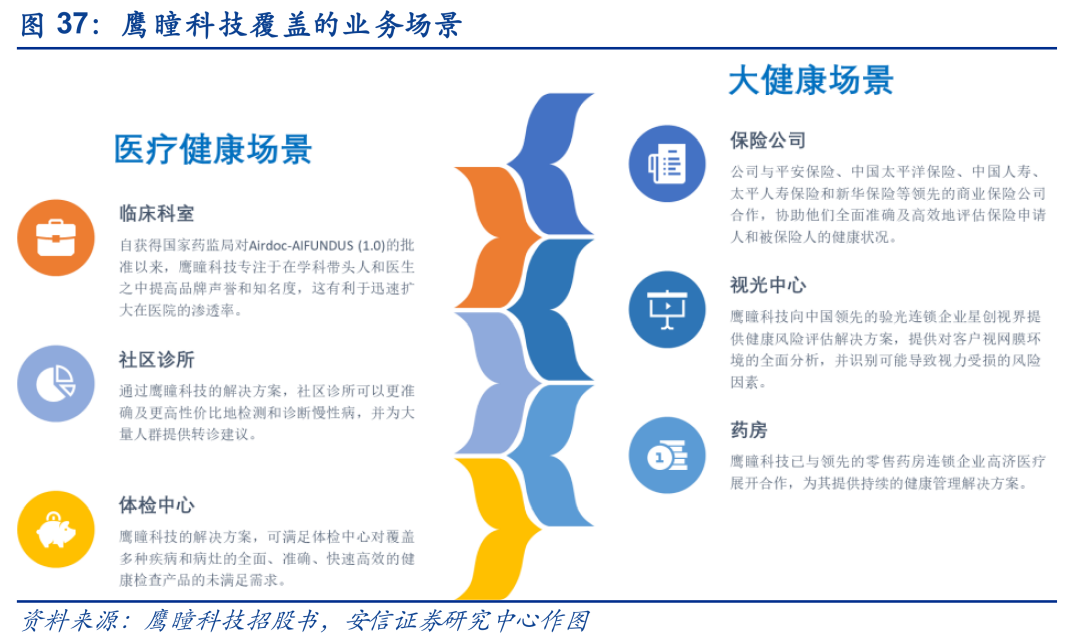 图 37：鹰瞳科技覆盖的业务场景

医疗健康场景

临床科室

自获得国家药监局对Airdoc-AIFUNDUS (1.0)的批准以来，鹰瞳科技专注于在学科带头人和医生之中提高品牌声誉和知名度，这有利于迅速扩大在医院的渗透率。

社区诊所

通过鹰瞳科技的解决方案，社区诊所可以更准确及更高性价比地检测和诊断慢性病，并为大量人群提供转诊建议。

体检中心

鹰瞳科技的解决方案，可满足体检中心对覆盖多种疾病和病灶的全面、准确、快速高效的健康检查产品的未满足需求。

大健康场景

保险公司

公司与平安保险、中国太平洋保险、中国人寿、太平人寿保险和新华保险等领先的商业保险公司合作，协助他们全面准确及高效地评估保险申请人和被保险人的健康状况。

视光中心

鹰瞳科技向中国领先的验光连锁企业星创视界提供健康风险评估解决方案，提供对客户视网膜环境的全面分析，并识别可能导致视力受损的风险因素。

药房

鹰瞳科技已与领先的零售药房连锁企业高济医疗展开合作，为其提供持续的健康管理解决方案。

资料来源：鹰瞳科技招股书，安信证券研究中心作图